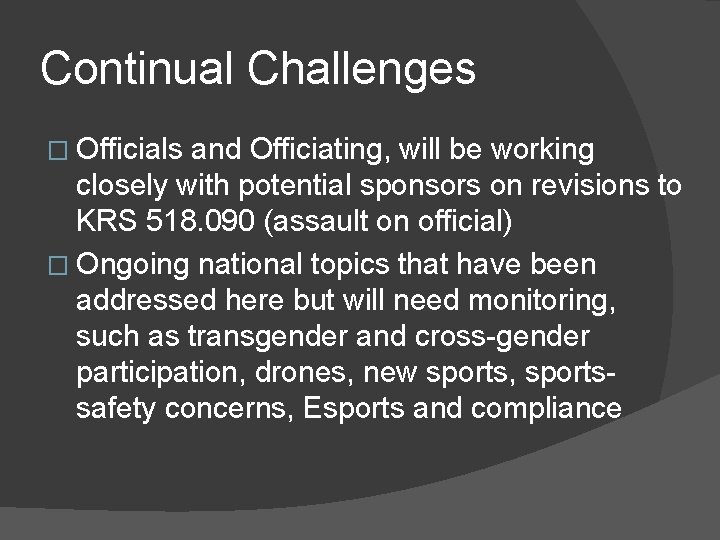 Continual Challenges

□ Officials and Officiating, will be working closely with potential sponsors on revisions to KRS 518.090 (assault on official)

□ Ongoing national topics that have been addressed here but will need monitoring, such as transgender and cross-gender participation, drones, new sports, sports-safety concerns, Esports and compliance